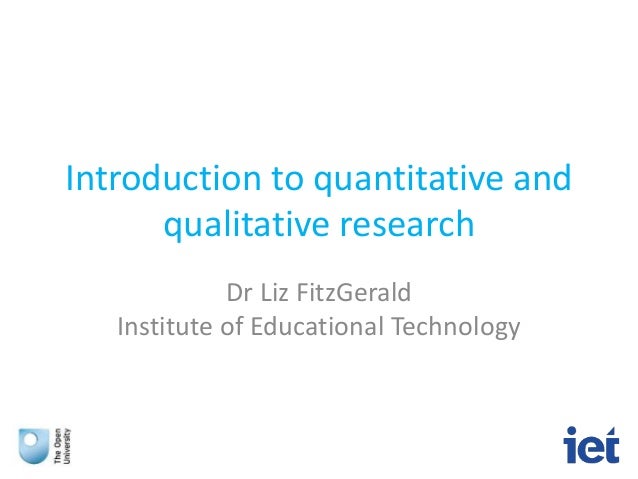 Introduction to quantitative and qualitative research

Dr Liz FitzGerald
Institute of Educational Technology

The Open University

iet